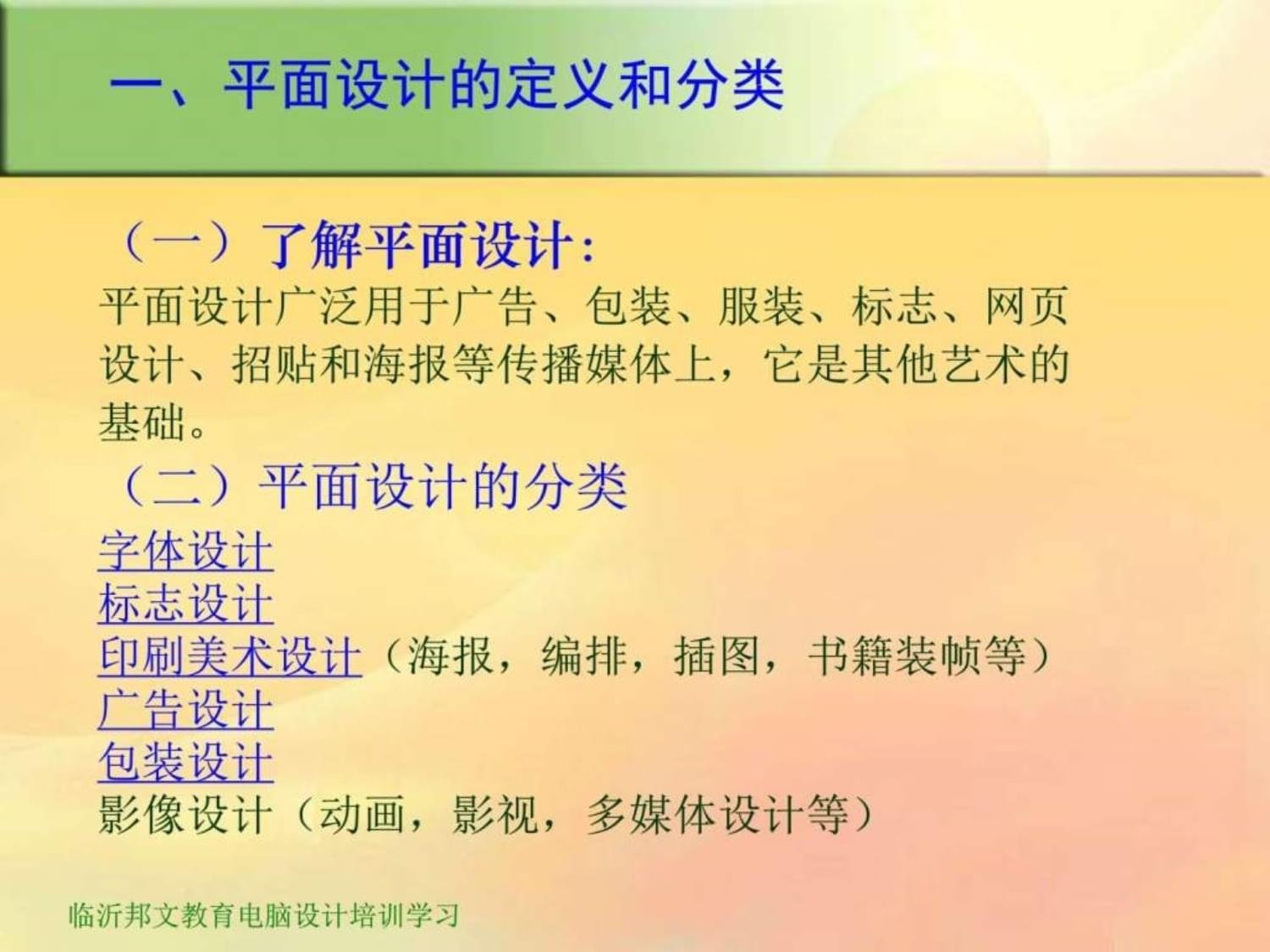 一、平面设计的定义和分类

（一）了解平面设计：
平面设计广泛用于广告、包装、服装、标志、网页设计、招贴和海报等传播媒体上，它是其他艺术的基础。

（二）平面设计的分类
字体设计
标志设计
印刷美术设计（海报，编排，插图，书籍装帧等）
广告设计
包装设计
影像设计（动画，影视，多媒体设计等）

临沂邦文教育电脑设计培训学习